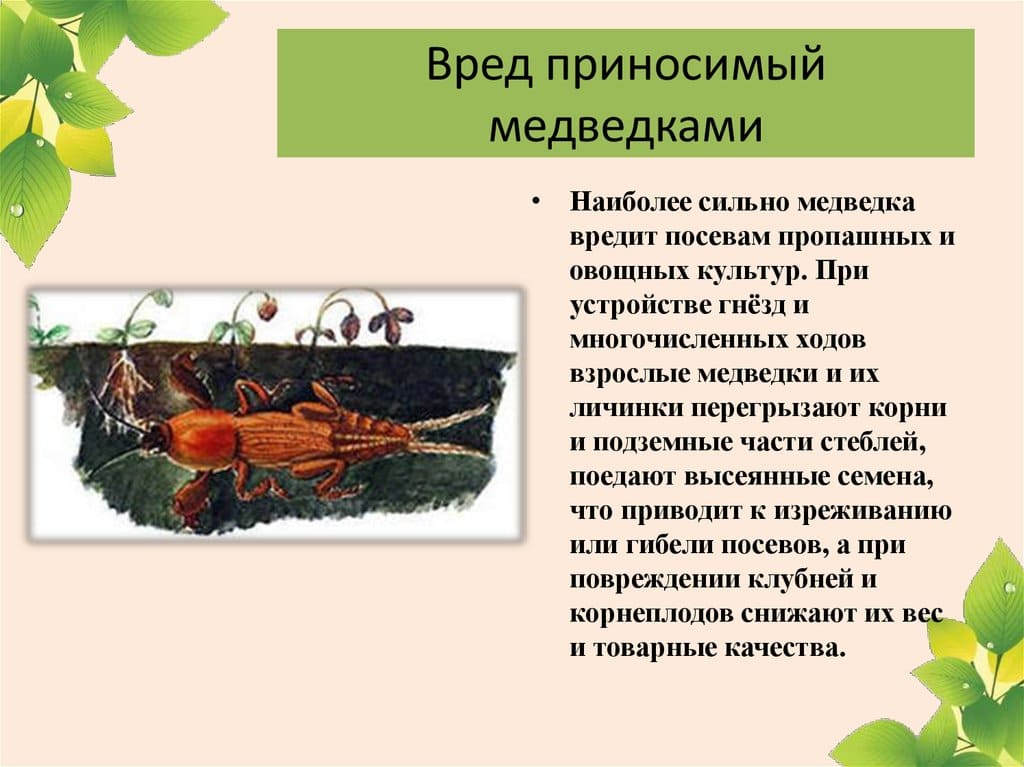 Вред приносимый медведками

• Наиболее сильно медведка вредит посевам пропашных и овощных культур. При устройстве гнёзд и многочисленных ходов взрослые медведки и их личинки перегрызают корни и подземные части стеблей, поедают высеянные семена, что приводит к изреживанию или гибели посевов, а при повреждении клубней и корнеплодов снижают их вес и товарные качества.